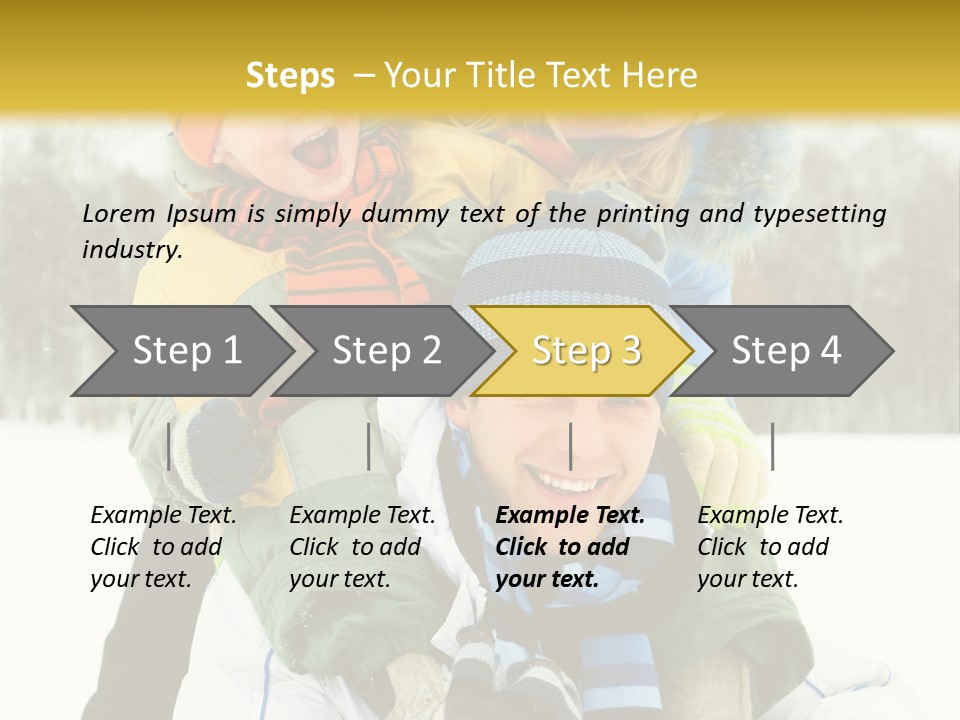 Steps – Your Title Text Here

Lorem Ipsum is simply dummy text of the printing and typesetting industry.

Step 1

Step 2

Step 3

Step 4

Example Text. Click to add your text.

Example Text. Click to add your text.

Example Text. Click to add your text.

Example Text. Click to add your text.